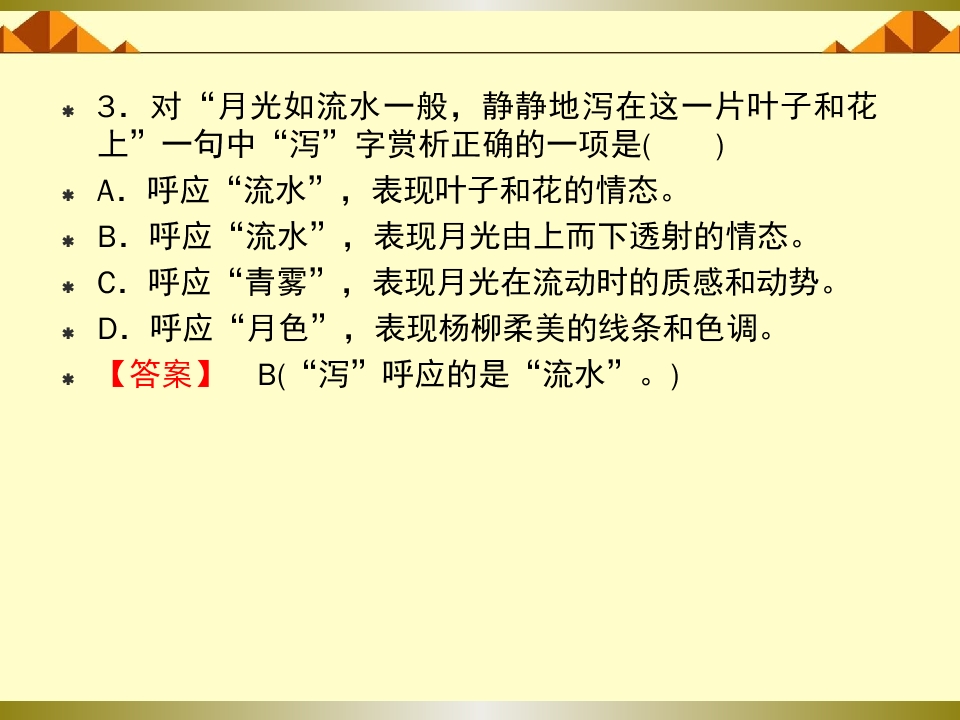 3．对“月光如流水一般，静静地泻在这一片叶子和花上”一句中“泻”字赏析正确的一项是(　　)

A．呼应“流水”，表现叶子和花的情态。

B．呼应“流水”，表现月光由上而下透射的情态。

C．呼应“青雾”，表现月光在流动时的质感和动势。

D．呼应“月色”，表现杨柳柔美的线条和色调。

【答案】　B(“泻”呼应的是“流水”。)